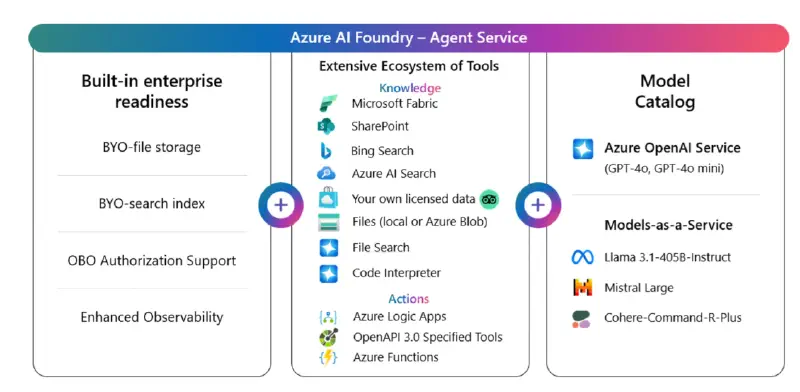 Azure AI Foundry – Agent Service

Built-in enterprise readiness

BYO-file storage

BYO-search index

OBO Authorization Support

Enhanced Observability

+

Extensive Ecosystem of Tools

Knowledge

Microsoft Fabric

SharePoint

Bing Search

Azure AI Search

Your own licensed data

Files (local or Azure Blob)

File Search

Code Interpreter

Actions

Azure Logic Apps

OpenAPI 3.0 Specified Tools

Azure Functions

+

Model Catalog

Azure OpenAI Service
(GPT-4o, GPT-4o mini)

Models-as-a-Service

Llama 3.1-405B-Instruct

Mistral Large

Cohere-Command-R-Plus